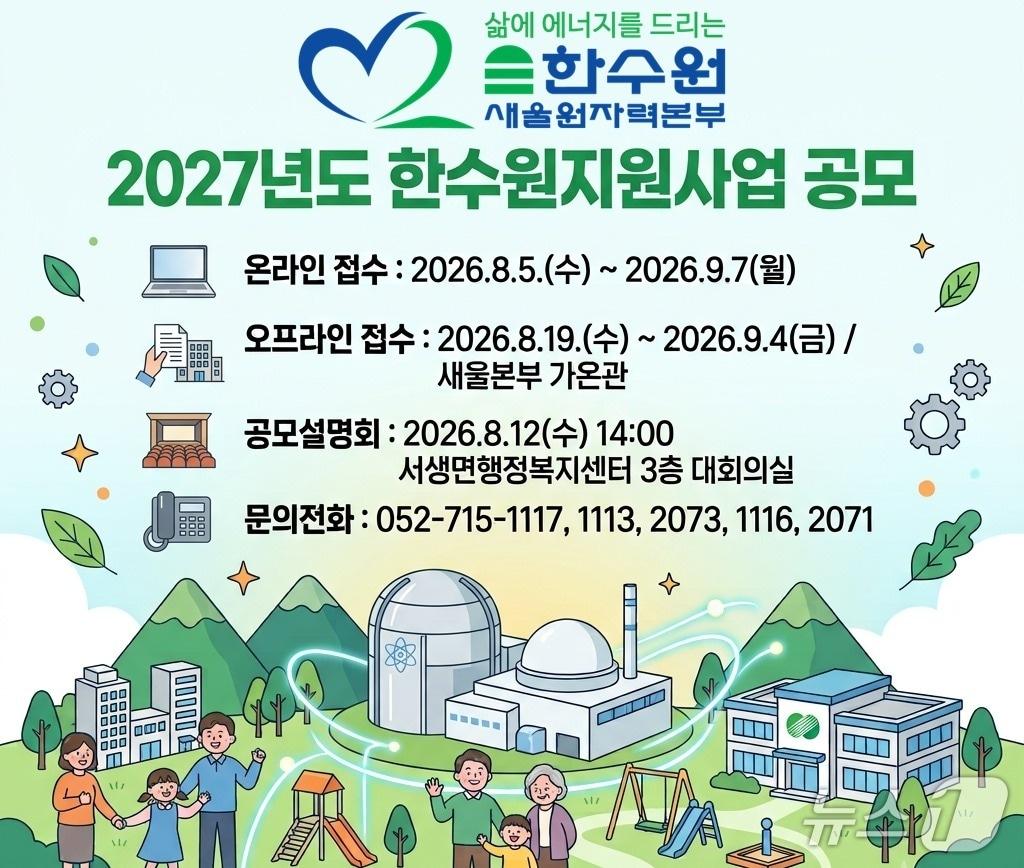 삶에 에너지를 드리는
한수원
새울원자력본부

2027년도 한수원지원사업 공모

온라인 접수 : 2026.8.5.(수) ~ 2026.9.7(월)

오프라인 접수 : 2026.8.19.(수) ~ 2026.9.4(금) / 새울본부 가온관

공모설명회 : 2026.8.12(수) 14:00 서생면행정복지센터 3층 대회의실

문의전화 : 052-715-1117, 1113, 2073, 1116, 2071

뉴스1